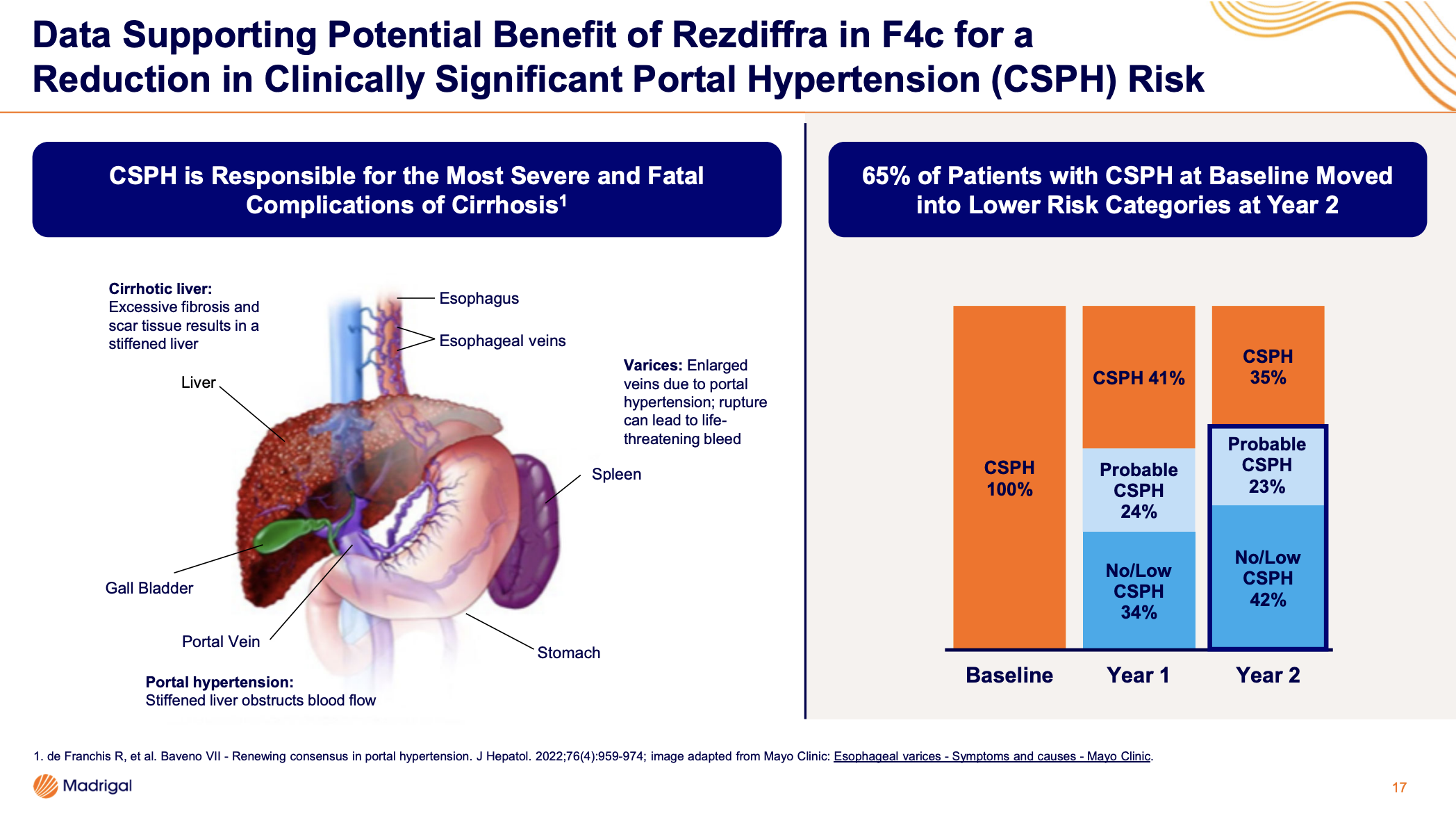 Data Supporting Potential Benefit of Rezdiffra in F4c for a Reduction in Clinically Significant Portal Hypertension (CSPH) Risk

CSPH is Responsible for the Most Severe and Fatal Complications of Cirrhosis$^1$

Cirrhotic liver: Excessive fibrosis and scar tissue results in a stiffened liver

Esophagus

Esophageal veins

Varices: Enlarged veins due to portal hypertension; rupture can lead to life-threatening bleed

Liver

Spleen

Gall Bladder

Portal Vein

Stomach

Portal hypertension: Stiffened liver obstructs blood flow

65% of Patients with CSPH at Baseline Moved into Lower Risk Categories at Year 2

CSPH 100%

CSPH 41%

Probable CSPH 24%

No/Low CSPH 34%

CSPH 35%

Probable CSPH 23%

No/Low CSPH 42%

Baseline

Year 1

Year 2

1. de Franchis R, et al. Baveno VII - Renewing consensus in portal hypertension. J Hepatol. 2022;76(4):959-974; image adapted from Mayo Clinic: Esophageal varices - Symptoms and causes - Mayo Clinic.

Madrigal

17